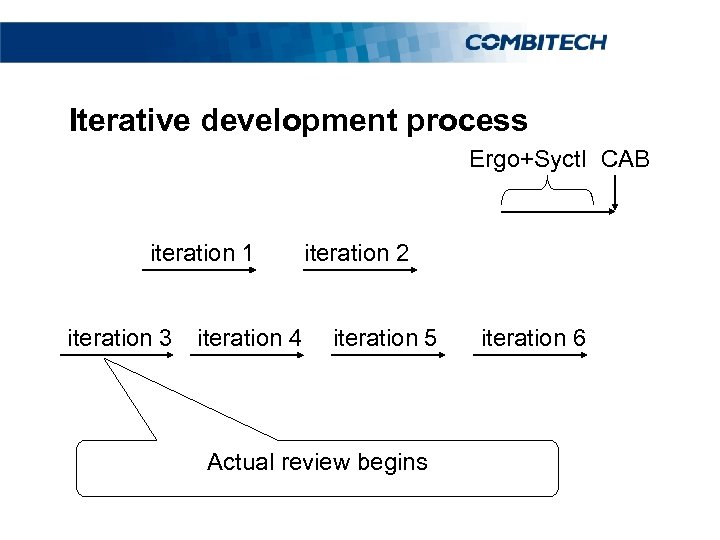 COMBITECH

Iterative development process

Ergo+Syctl CAB

iteration 1 iteration 2

iteration 3 iteration 4 iteration 5 iteration 6

Actual review begins